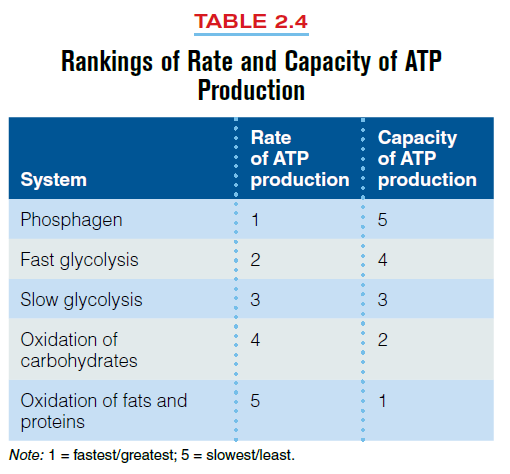 TABLE 2.4

Rankings of Rate and Capacity of ATP Production

| System | Rate of ATP production | Capacity of ATP production |
|---|---|---|
| Phosphagen | 1 | 5 |
| Fast glycolysis | 2 | 4 |
| Slow glycolysis | 3 | 3 |
| Oxidation of carbohydrates | 4 | 2 |
| Oxidation of fats and proteins | 5 | 1 |

Note: 1 = fastest/greatest; 5 = slowest/least.